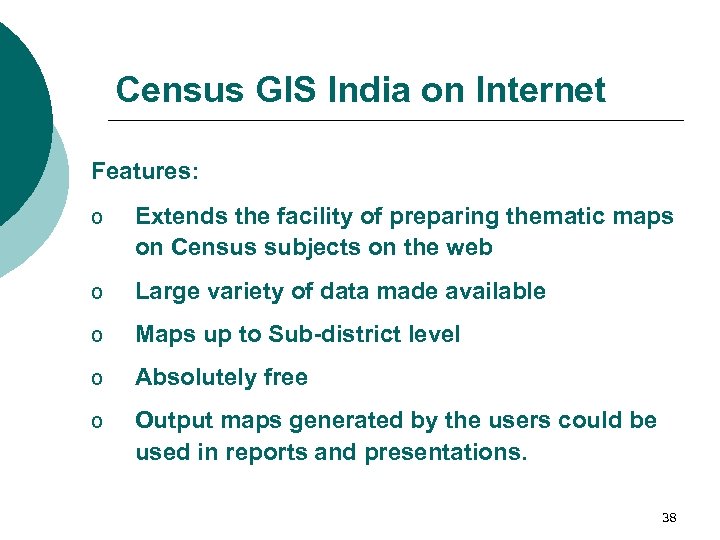 Census GIS India on Internet

Features:

o Extends the facility of preparing thematic maps on Census subjects on the web

o Large variety of data made available

o Maps up to Sub-district level

o Absolutely free

o Output maps generated by the users could be used in reports and presentations.

38